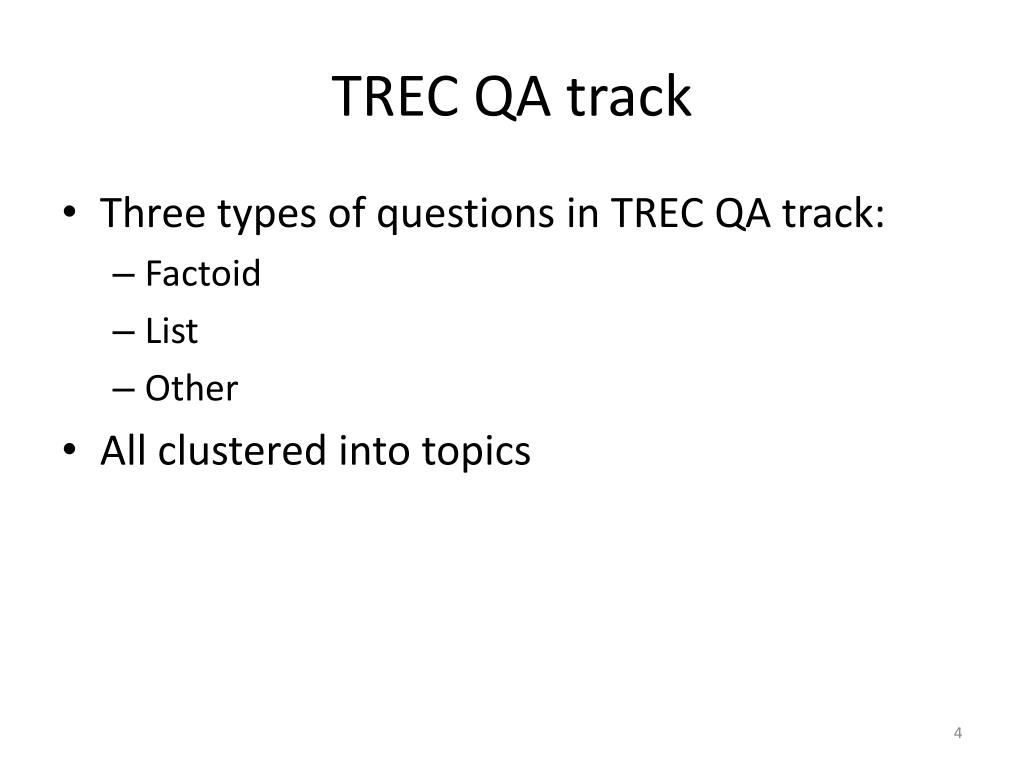 TREC QA track

• Three types of questions in TREC QA track:
– Factoid
– List
– Other
• All clustered into topics

4